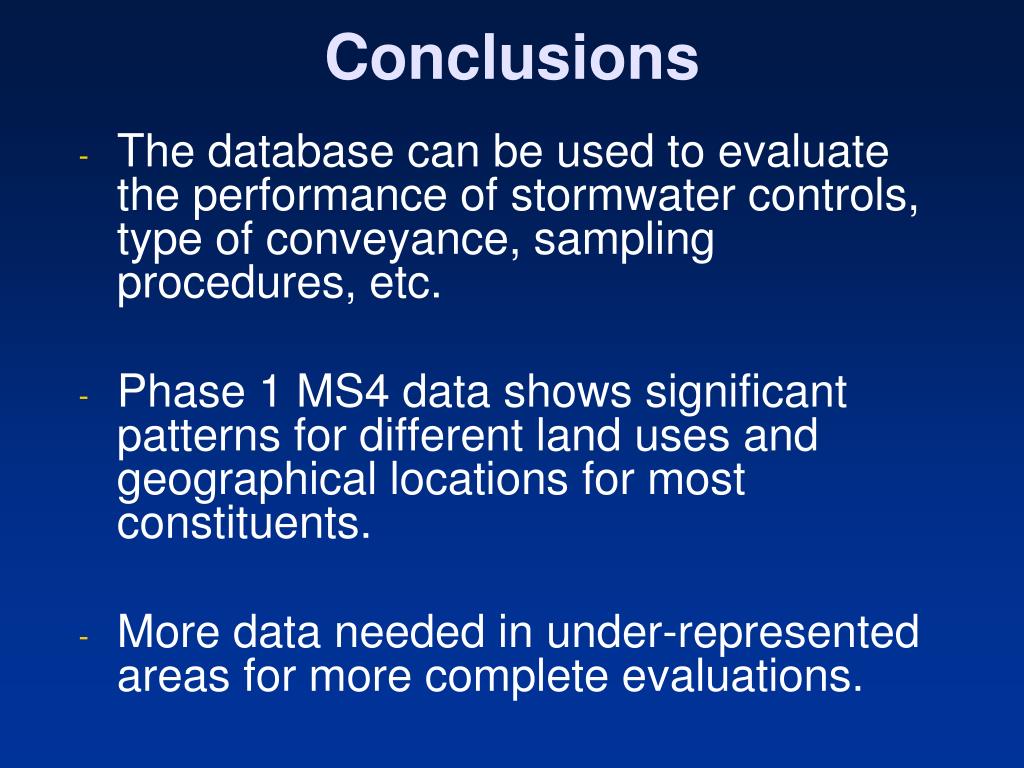 Conclusions

- The database can be used to evaluate the performance of stormwater controls, type of conveyance, sampling procedures, etc.

- Phase 1 MS4 data shows significant patterns for different land uses and geographical locations for most constituents.

- More data needed in under-represented areas for more complete evaluations.